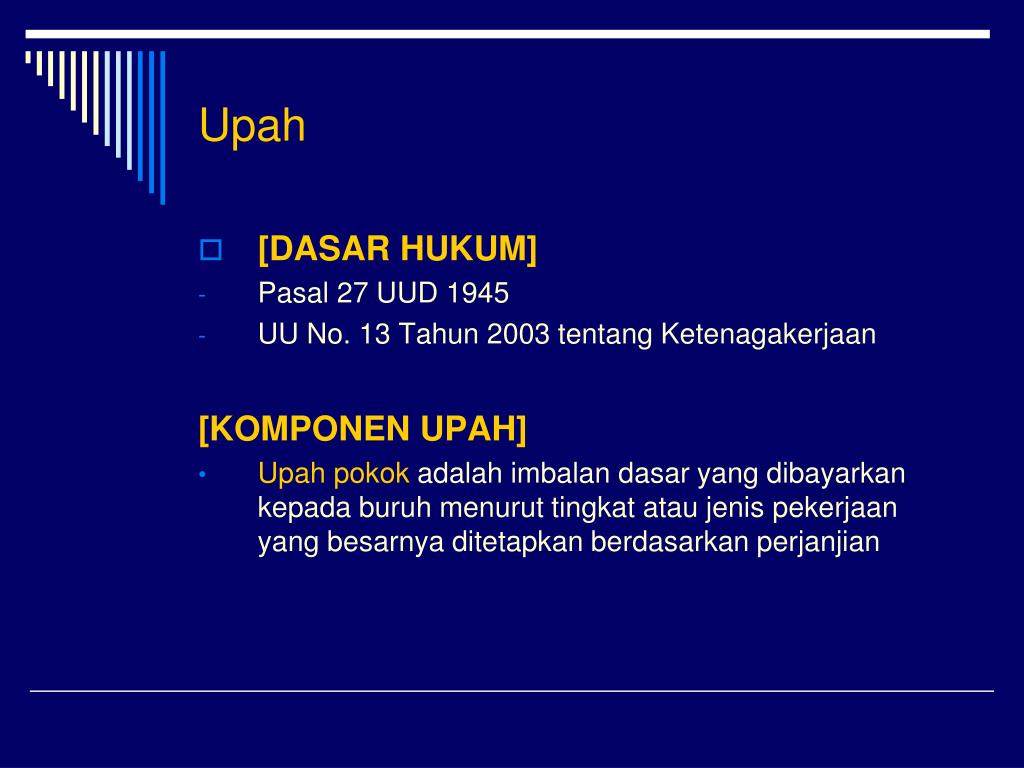 Upah

[DASAR HUKUM]

- Pasal 27 UUD 1945
- UU No. 13 Tahun 2003 tentang Ketenagakerjaan

[KOMPONEN UPAH]

• Upah pokok adalah imbalan dasar yang dibayarkan kepada buruh menurut tingkat atau jenis pekerjaan yang besarnya ditetapkan berdasarkan perjanjian